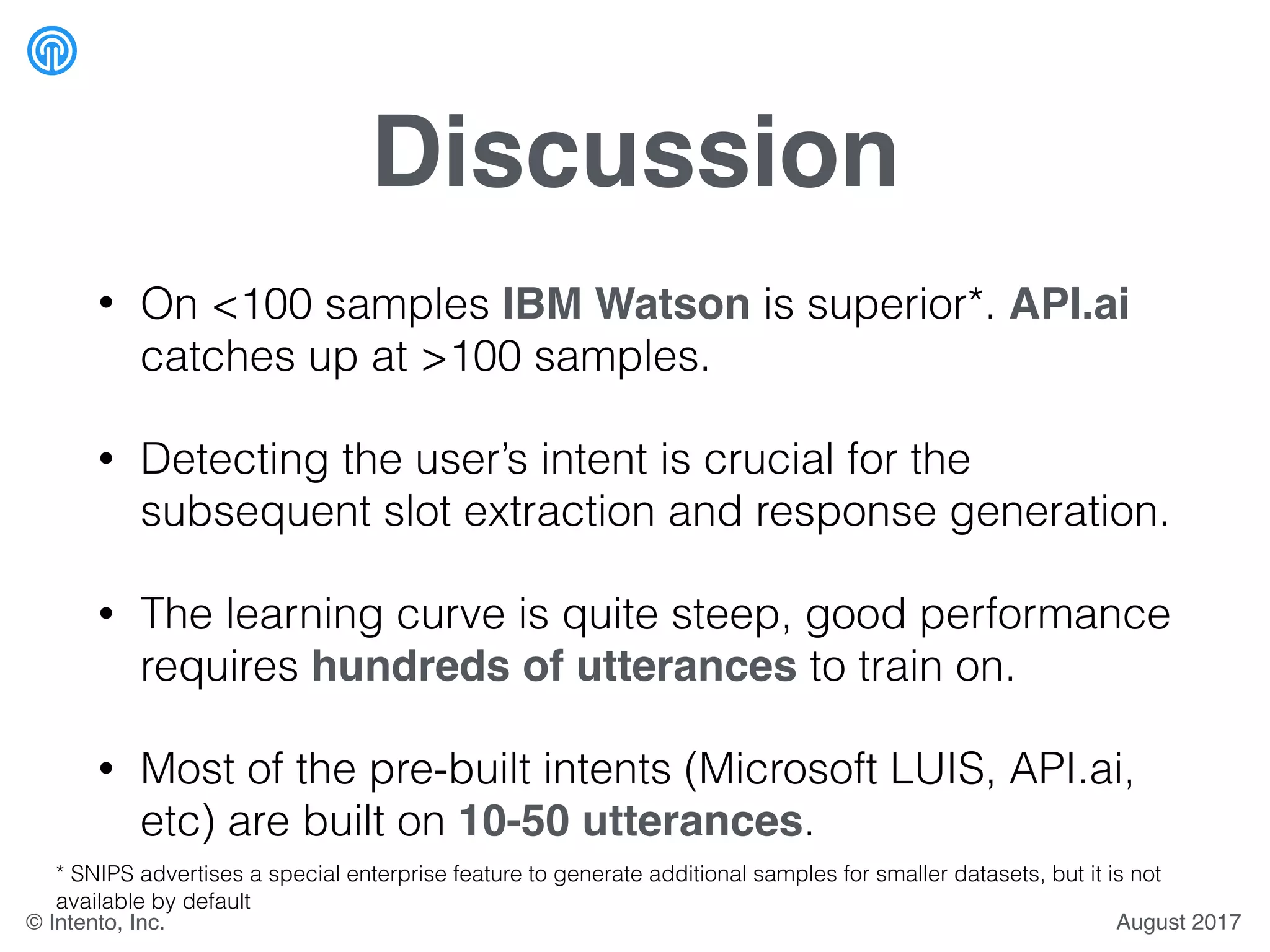 Discussion

• On <100 samples IBM Watson is superior*. API.ai catches up at >100 samples.

• Detecting the user's intent is crucial for the subsequent slot extraction and response generation.

• The learning curve is quite steep, good performance requires hundreds of utterances to train on.

• Most of the pre-built intents (Microsoft LUIS, API.ai, etc) are built on 10-50 utterances.

* SNIPS advertises a special enterprise feature to generate additional samples for smaller datasets, but it is not available by default

© Intento, Inc.

August 2017